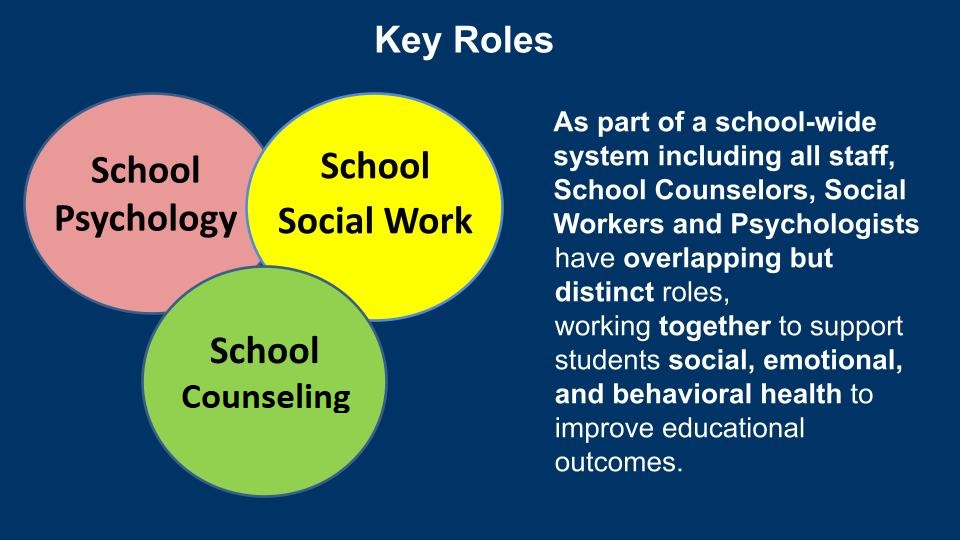 Key Roles

School Psychology

School Social Work

School Counseling

As part of a school-wide system including all staff, School Counselors, Social Workers and Psychologists have overlapping but distinct roles, working together to support students social, emotional, and behavioral health to improve educational outcomes.